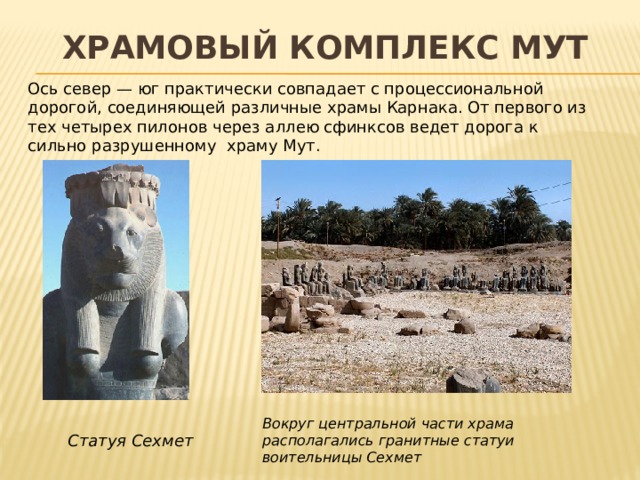 ХРАМОВЫЙ КОМПЛЕКС МУТ

Ось север — юг практически совпадает с процессиональной дорогой, соединяющей различные храмы Карнака. От первого из тех четырех пилонов через аллею сфинксов ведет дорога к сильно разрушенному храму Мут.

Статуя Сехмет

Вокруг центральной части храма располагались гранитные статуи воительницы Сехмет